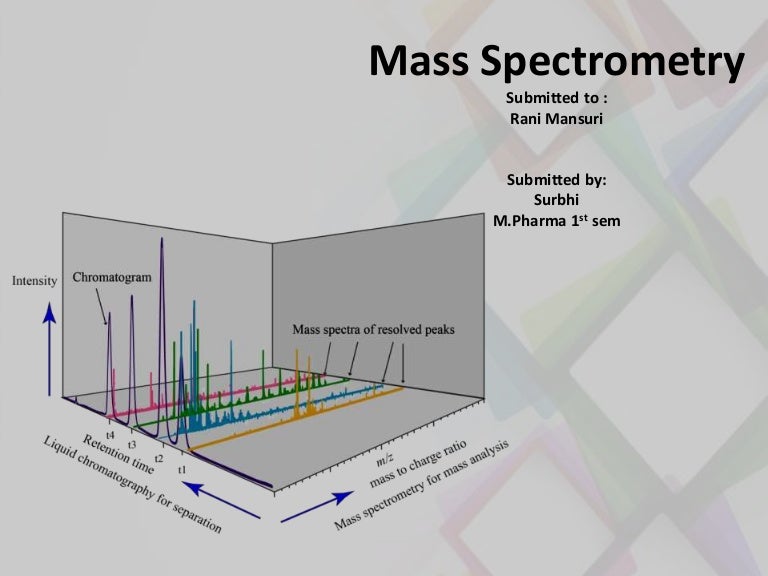 Mass Spectrometry

Submitted to :
Rani Mansuri

Submitted by:
Surbhi
M.Pharma 1$^{st}$ sem

Intensity

Chromatogram

Mass spectra of resolved peaks

t4 t3 t2 t1

Retention time

Liquid chromatography for separation

m/z

mass to charge ratio

Mass spectrometry for mass analysis